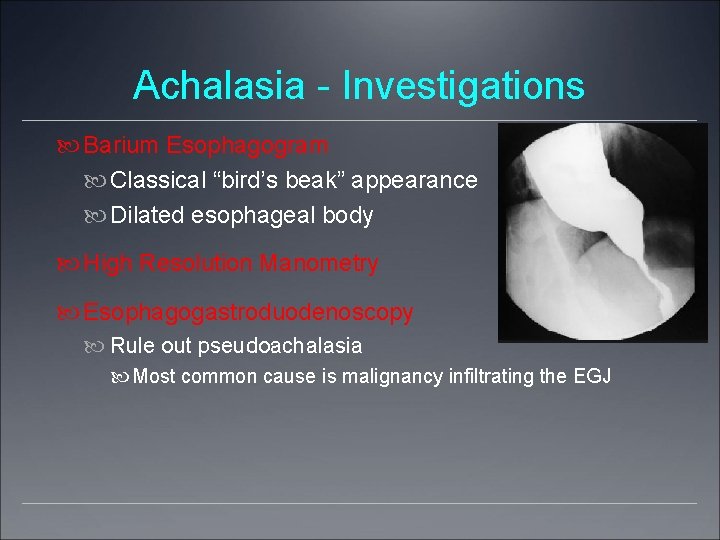 Achalasia - Investigations

Barium Esophagogram

Classical “bird’s beak” appearance

Dilated esophageal body

High Resolution Manometry

Esophagogastroduodenoscopy

Rule out pseudoachalasia

Most common cause is malignancy infiltrating the EGJ